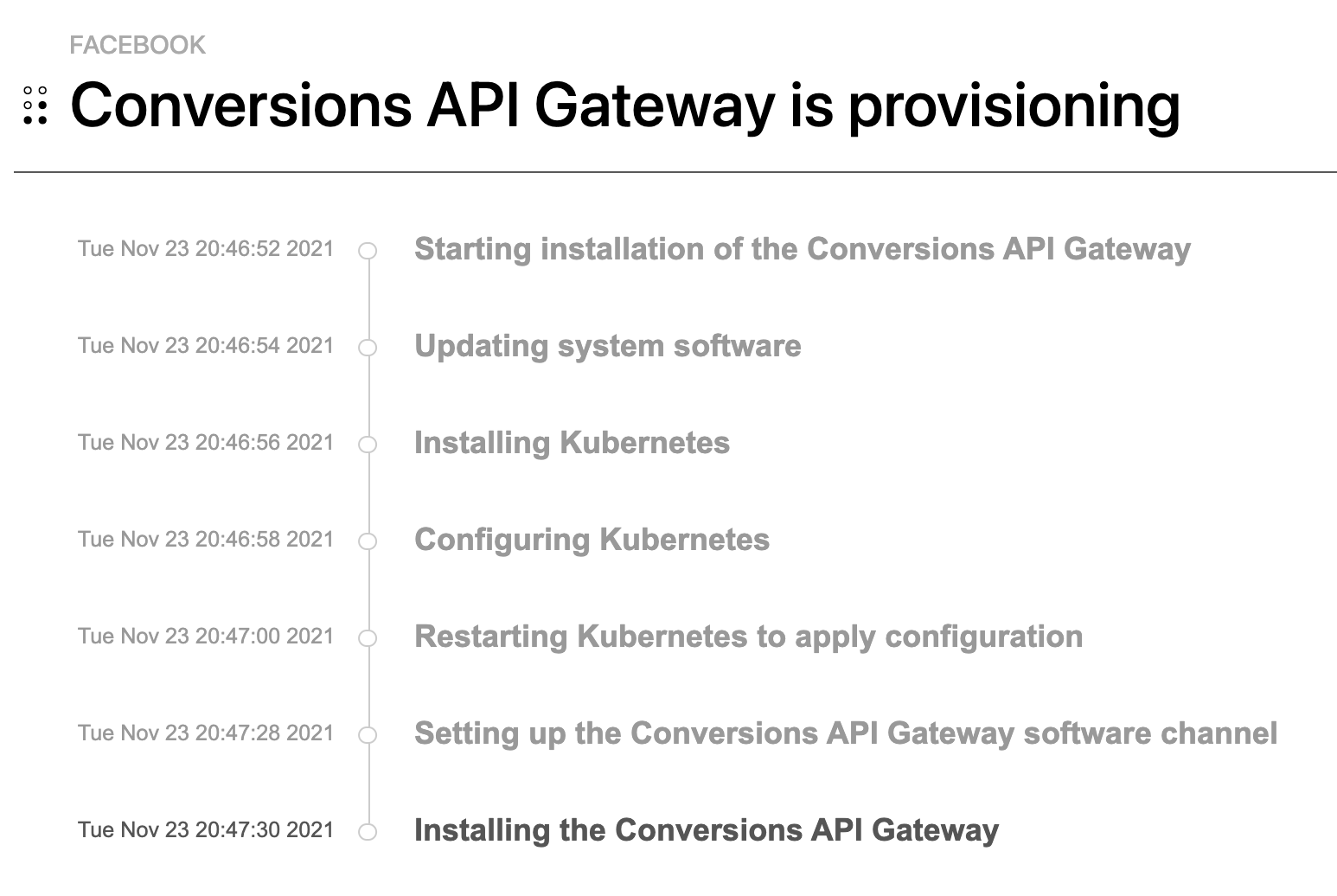 FACEBOOK

Conversions API Gateway is provisioning

Tue Nov 23 20:46:52 2021 Starting installation of the Conversions API Gateway

Tue Nov 23 20:46:54 2021 Updating system software

Tue Nov 23 20:46:56 2021 Installing Kubernetes

Tue Nov 23 20:46:58 2021 Configuring Kubernetes

Tue Nov 23 20:47:00 2021 Restarting Kubernetes to apply configuration

Tue Nov 23 20:47:28 2021 Setting up the Conversions API Gateway software channel

Tue Nov 23 20:47:30 2021 Installing the Conversions API Gateway